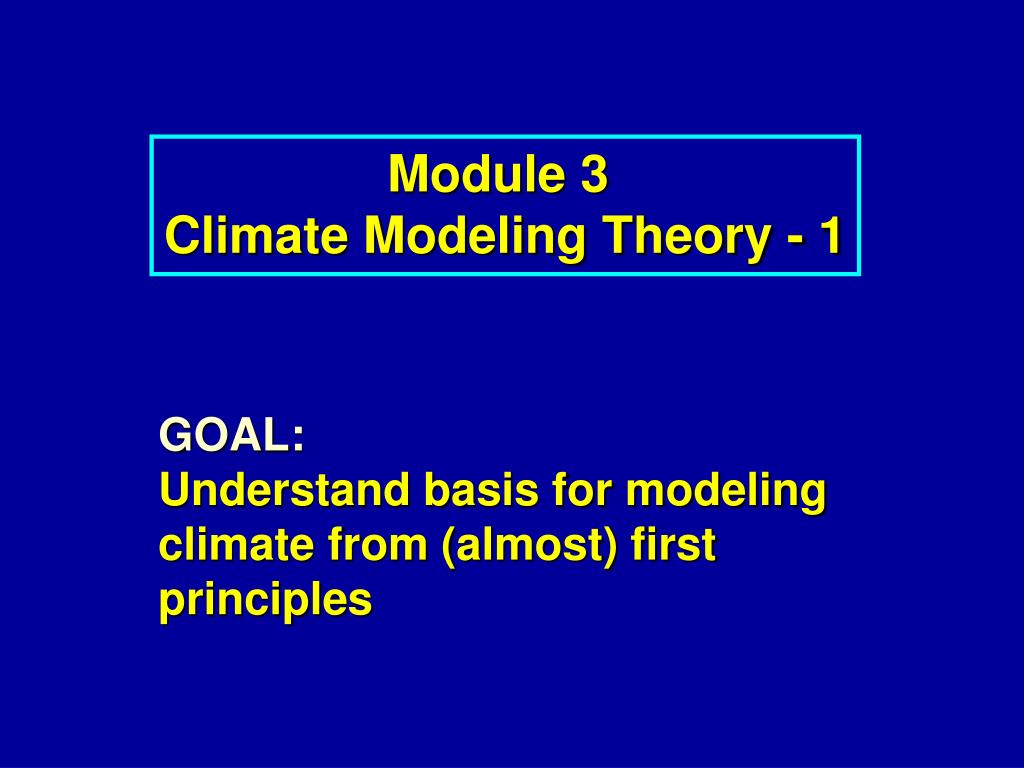 Module 3
Climate Modeling Theory - 1

GOAL:
Understand basis for modeling climate from (almost) first principles